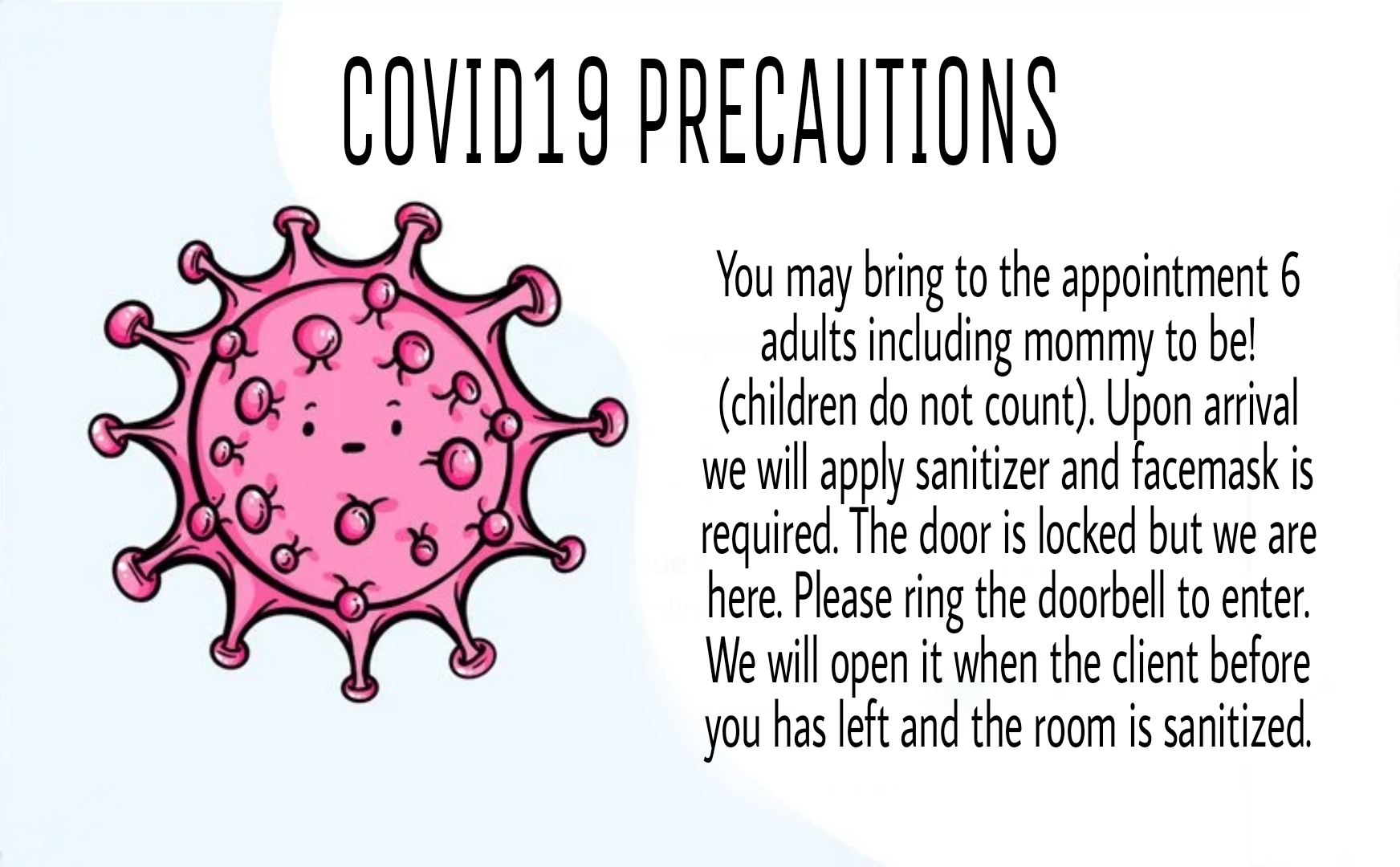 COVID19 PRECAUTIONS

You may bring to the appointment 6 adults including mommy to be! (children do not count). Upon arrival we will apply sanitizer and facemask is required. The door is locked but we are here. Please ring the doorbell to enter. We will open it when the client before you has left and the room is sanitized.